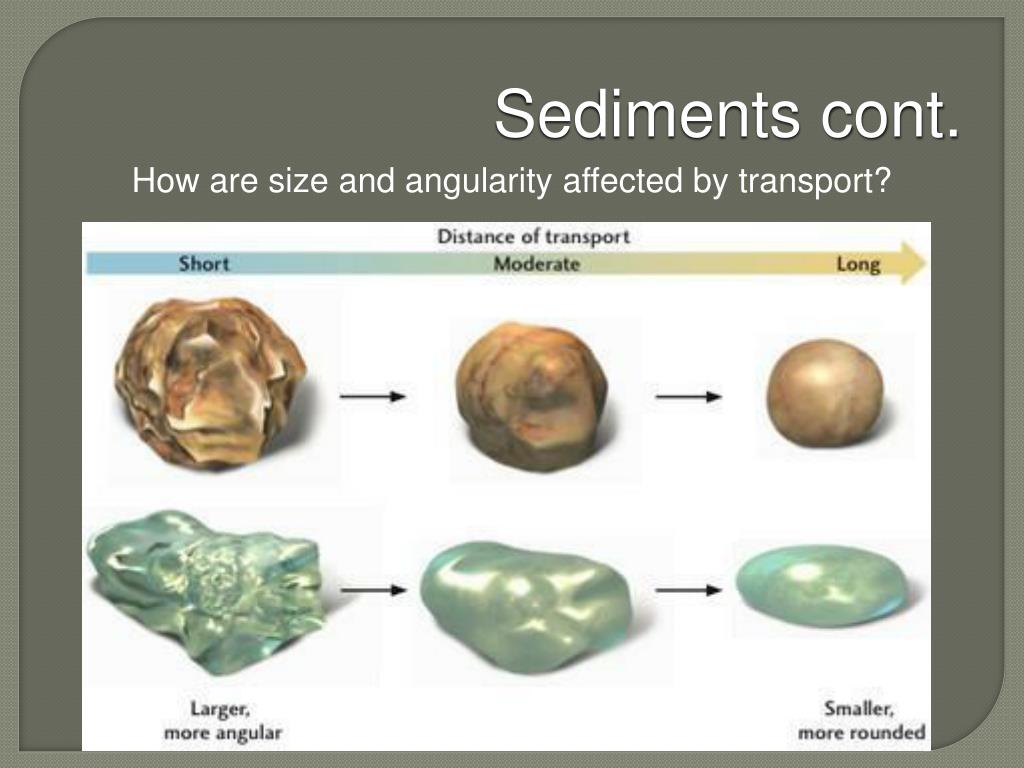 Sediments cont.

How are size and angularity affected by transport?

Distance of transport

Short

Moderate

Long

Larger, more angular

Smaller, more rounded